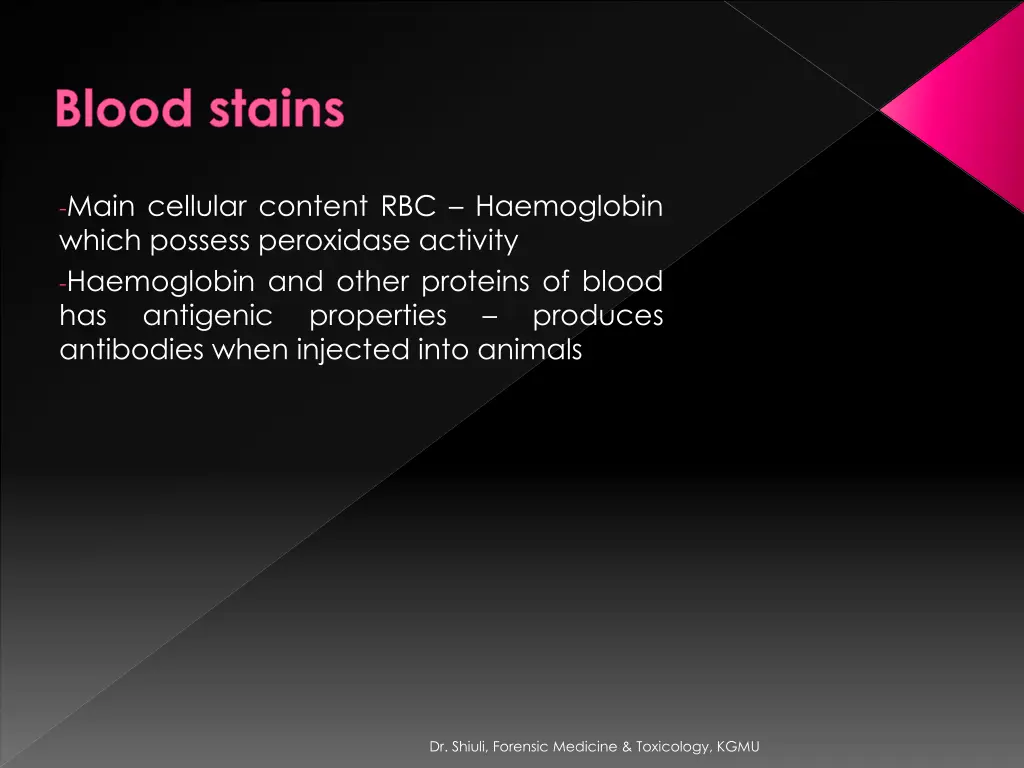 Blood stains

-Main cellular content RBC – Haemoglobin which possess peroxidase activity

-Haemoglobin and other proteins of blood has antigenic properties – produces antibodies when injected into animals

Dr. Shiuli, Forensic Medicine & Toxicology, KGMU